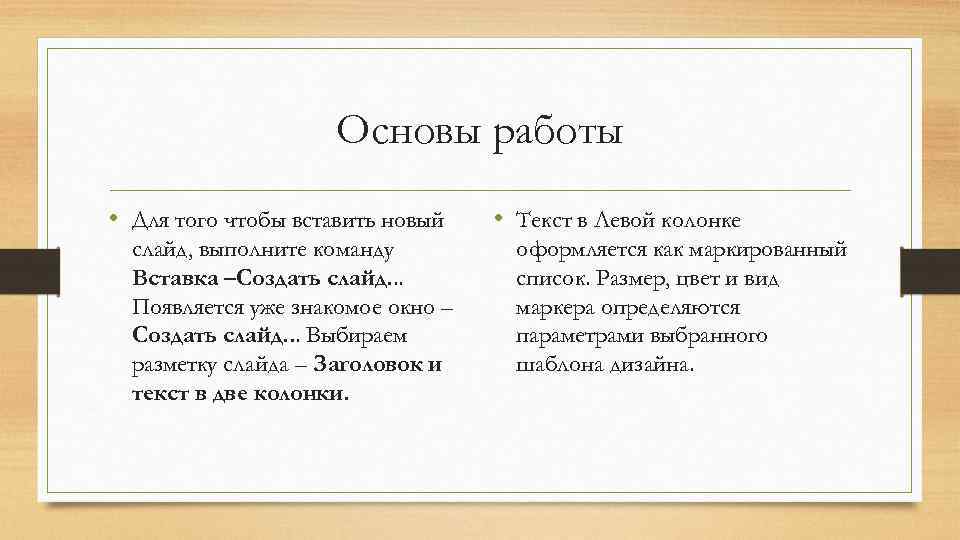 Основы работы

• Для того чтобы вставить новый слайд, выполните команду Вставка –Создать слайд... Появляется уже знакомое окно – Создать слайд... Выбираем разметку слайда – Заголовок и текст в две колонки.

• Текст в Левой колонке оформляется как маркированный список. Размер, цвет и вид маркера определяются параметрами выбранного шаблона дизайна.